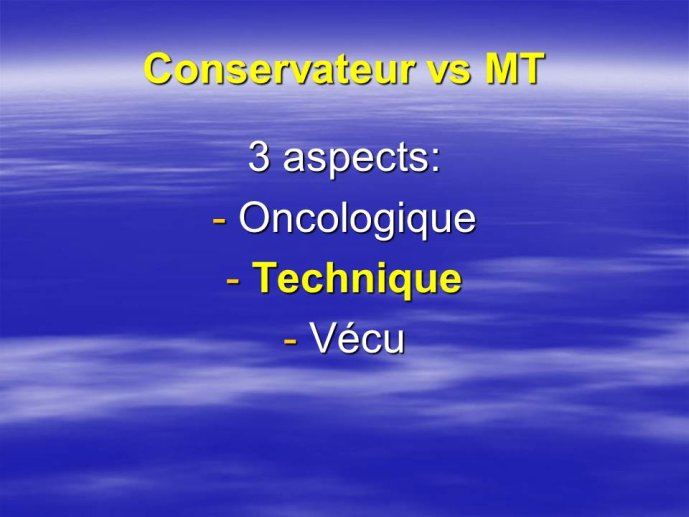 Conservateur vs MT

3 aspects:
- Oncologique
- Technique
- Vécu